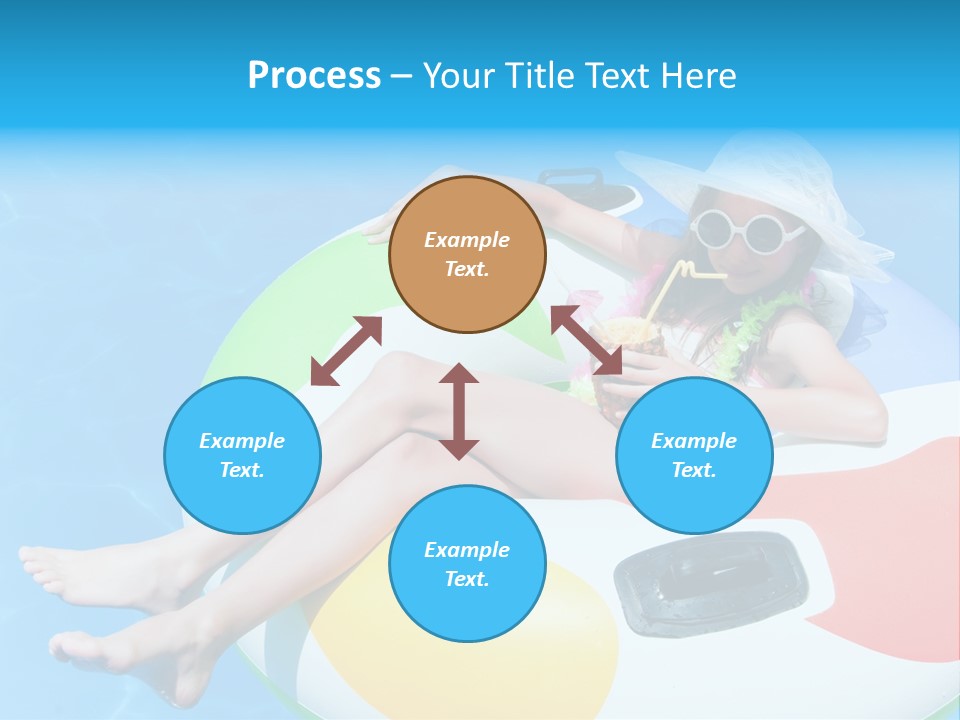 Process – Your Title Text Here

Example Text.

Example Text.

Example Text.

Example Text.